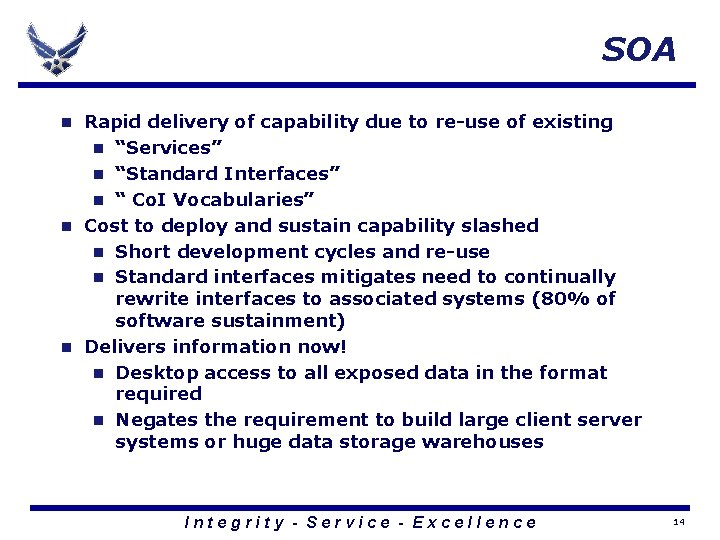 SOA

- Rapid delivery of capability due to re-use of existing
  - “Services”
  - “Standard Interfaces”
  - “ CoI Vocabularies”
- Cost to deploy and sustain capability slashed
  - Short development cycles and re-use
  - Standard interfaces mitigates need to continually rewrite interfaces to associated systems (80% of software sustainment)
- Delivers information now!
  - Desktop access to all exposed data in the format required
  - Negates the requirement to build large client server systems or huge data storage warehouses

Integrity - Service - Excellence

14